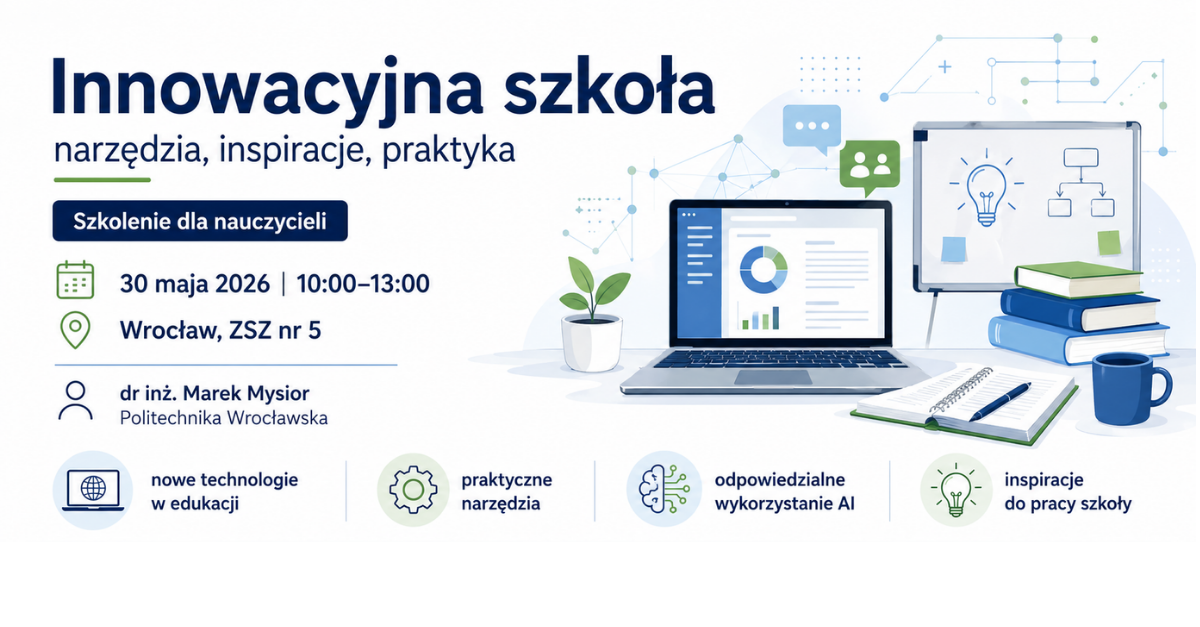 Innowacyjna szkoła
narzędzia, inspiracje, praktyka

Szkolenie dla nauczycieli

30 maja 2026 | 10:00–13:00

Wrocław, ZSZ nr 5

dr inż. Marek Mysior
Politechnika Wrocławska

nowe technologie w edukacji

praktyczne narzędzia

odpowiedzialne wykorzystanie AI

inspiracje do pracy szkoły